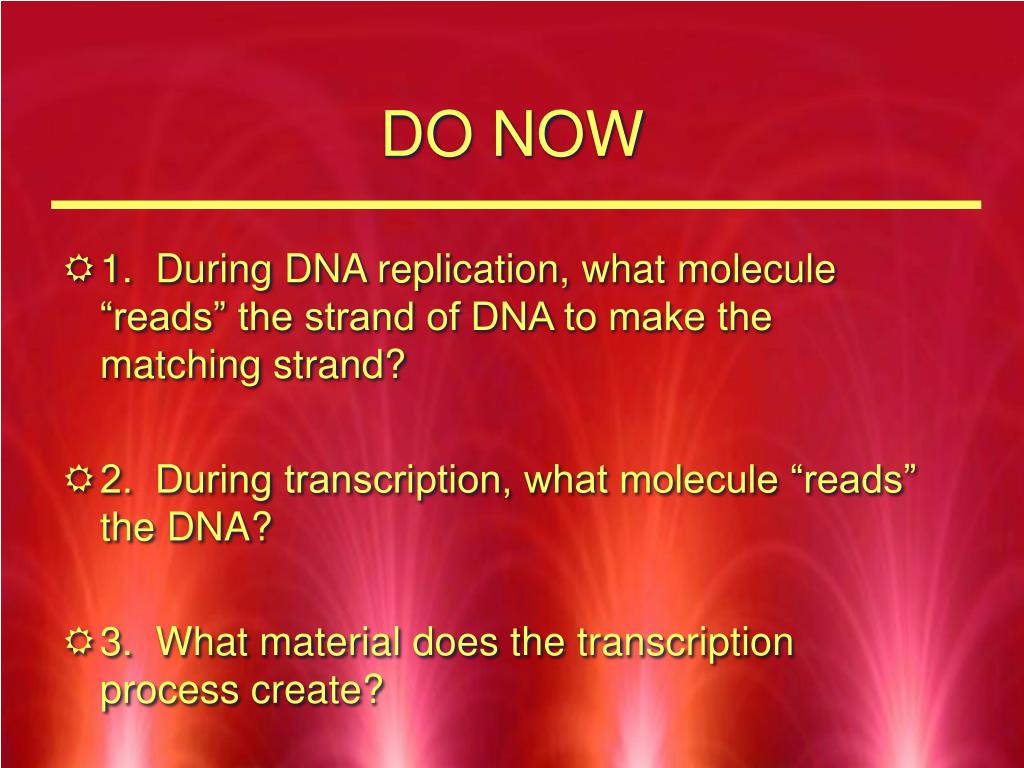 DO NOW

1. During DNA replication, what molecule “reads” the strand of DNA to make the matching strand?

2. During transcription, what molecule “reads” the DNA?

3. What material does the transcription process create?